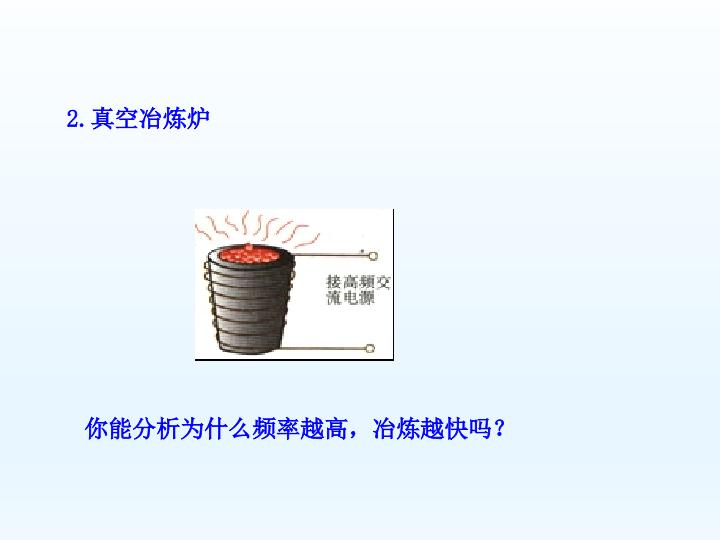 2.真空冶炼炉

接高频交流电源

你能分析为什么频率越高，冶炼越快吗？